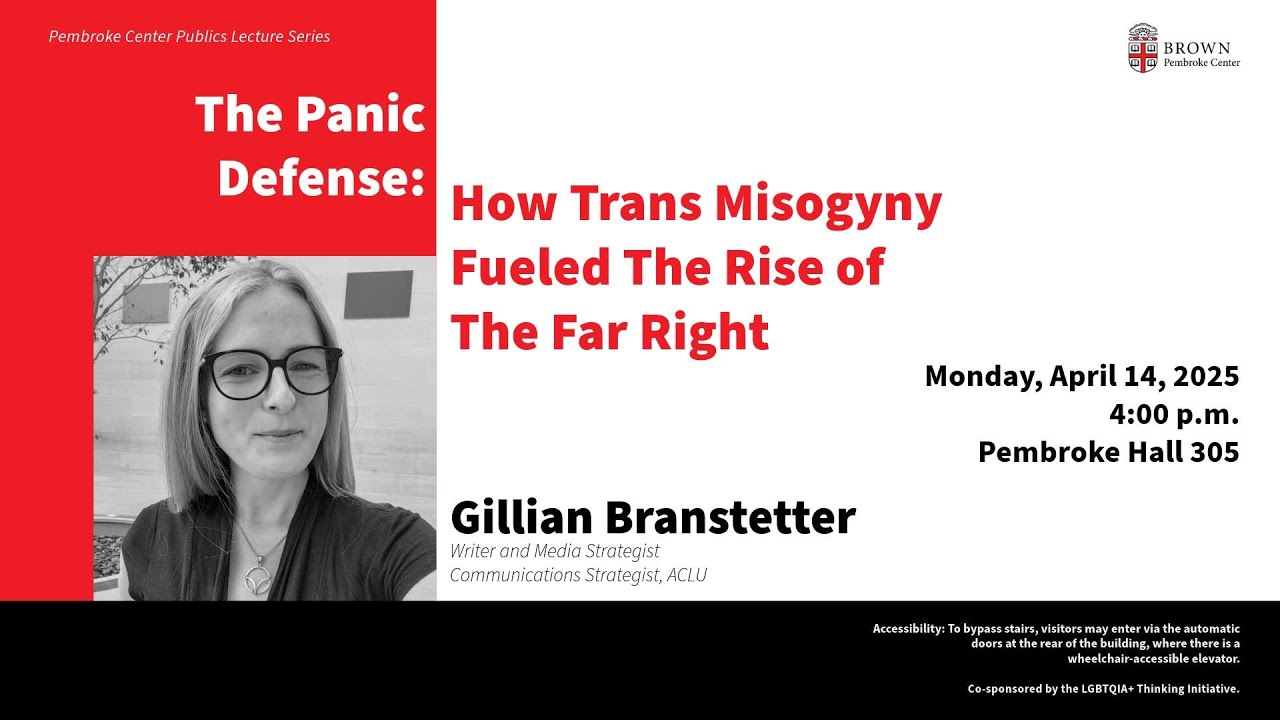 Pembroke Center Publics Lecture Series

BROWN
Pembroke Center

The Panic Defense:

How Trans Misogyny Fueled The Rise of The Far Right

Monday, April 14, 2025
4:00 p.m.
Pembroke Hall 305

Gillian Branstetter
Writer and Media Strategist
Communications Strategist, ACLU

Accessibility: To bypass stairs, visitors may enter via the automatic doors at the rear of the building, where there is a wheelchair-accessible elevator.

Co-sponsored by the LGBTQIA+ Thinking Initiative.